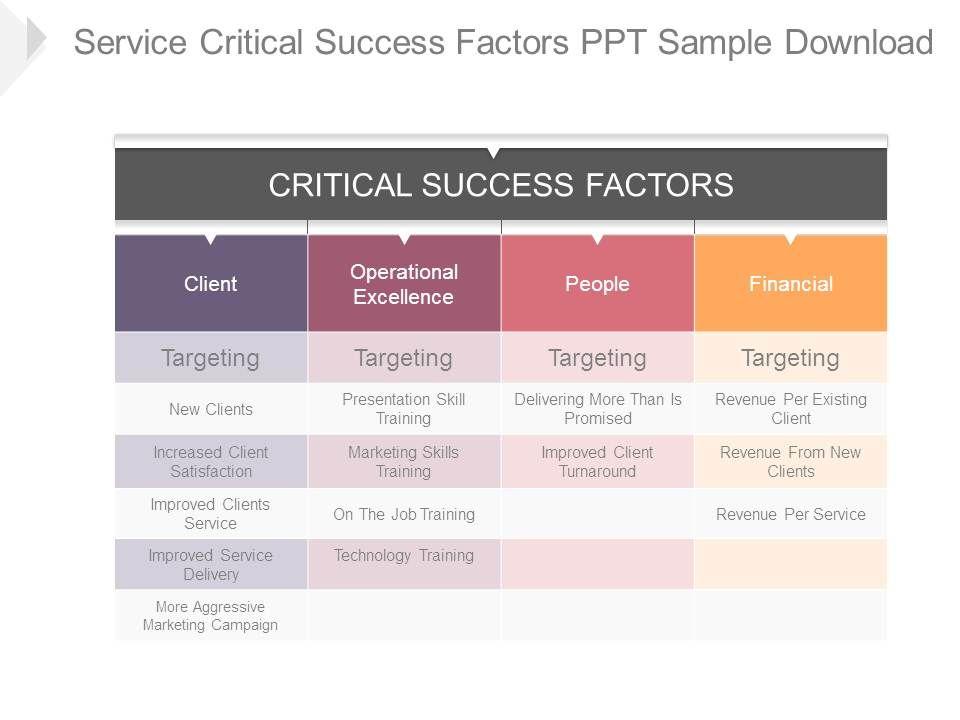 Service Critical Success Factors PPT Sample Download

CRITICAL SUCCESS FACTORS

| Client | Operational Excellence | People | Financial |
|---|---|---|---|
| Targeting | Targeting | Targeting | Targeting |
| New Clients | Presentation Skill Training | Delivering More Than Is Promised | Revenue Per Existing Client |
| Increased Client Satisfaction | Marketing Skills Training | Improved Client Turnaround | Revenue From New Clients |
| Improved Clients Service | On The Job Training | | Revenue Per Service |
| Improved Service Delivery | Technology Training | | |
| More Aggressive Marketing Campaign | | | |